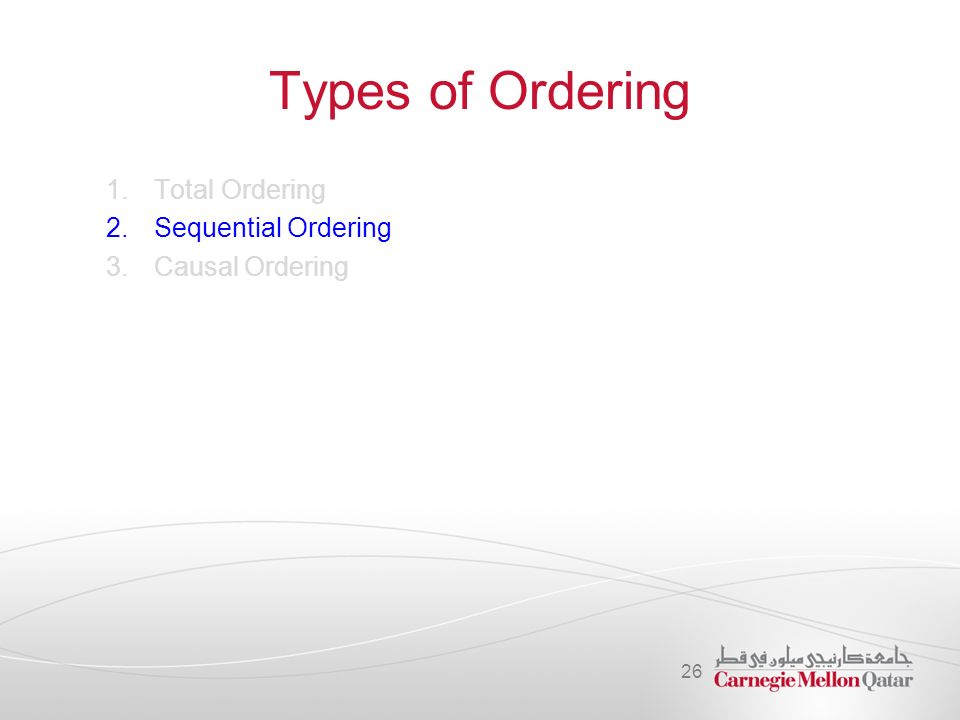 Types of Ordering

1. Total Ordering
2. Sequential Ordering
3. Causal Ordering

26

جامعة كارنيجي ميلون في قطر
Carnegie Mellon Qatar